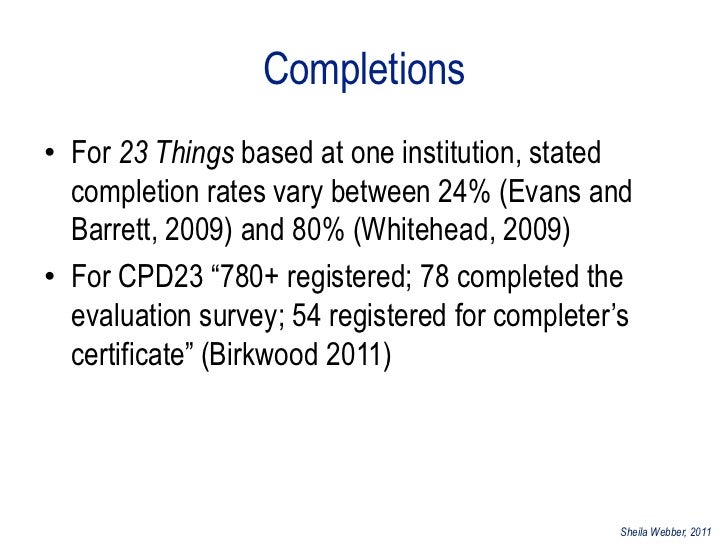 Completions

• For 23 Things based at one institution, stated completion rates vary between 24% (Evans and Barrett, 2009) and 80% (Whitehead, 2009)

• For CPD23 “780+ registered; 78 completed the evaluation survey; 54 registered for completer’s certificate” (Birkwood 2011)

Sheila Webber, 2011